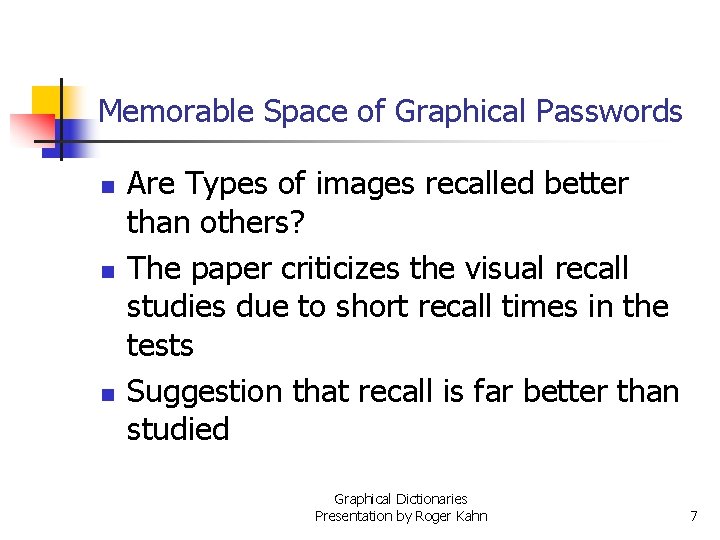 Memorable Space of Graphical Passwords

- Are Types of images recalled better than others?
- The paper criticizes the visual recall studies due to short recall times in the tests
- Suggestion that recall is far better than studied

Graphical Dictionaries
Presentation by Roger Kahn

7